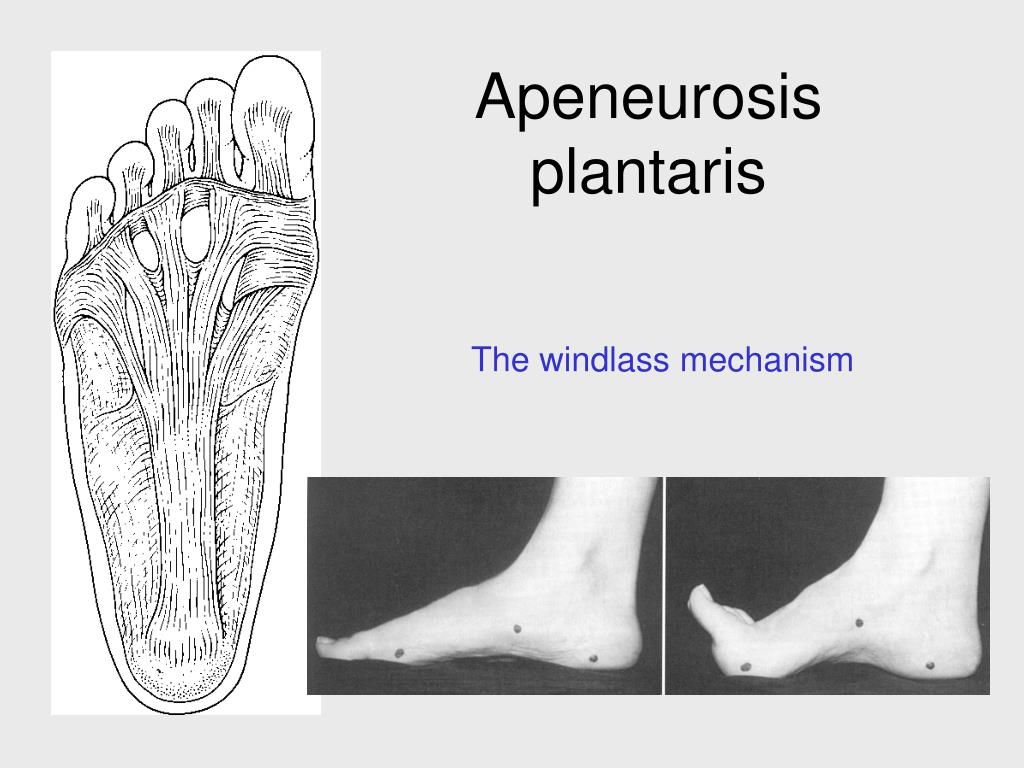 Apeneurosis plantaris

The windlass mechanism